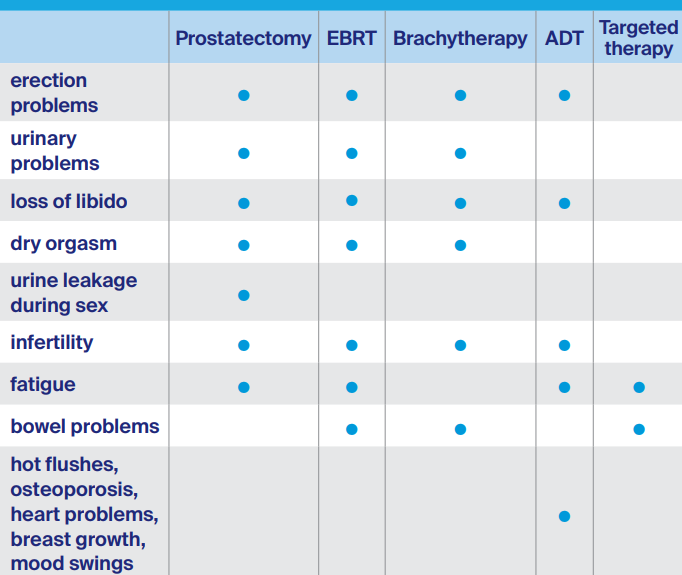 | | Prostatectomy | EBRT | Brachytherapy | ADT | Targeted therapy |
|---|---|---|---|---|---|
| erection problems | ● | ● | ● | ● | |
| urinary problems | ● | ● | ● | | |
| loss of libido | ● | ● | ● | ● | |
| dry orgasm | ● | ● | ● | | |
| urine leakage during sex | ● | | | | |
| infertility | ● | ● | ● | ● | |
| fatigue | ● | ● | | ● | ● |
| bowel problems | | ● | ● | | ● |
| hot flushes, osteoporosis, heart problems, breast growth, mood swings | | | | ● | |